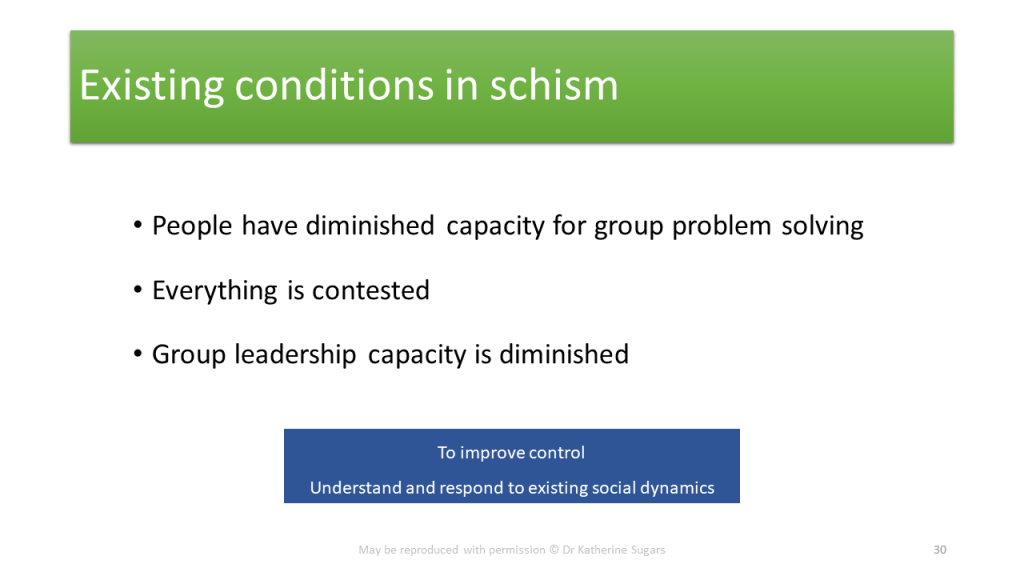 Existing conditions in schism

• People have diminished capacity for group problem solving

• Everything is contested

• Group leadership capacity is diminished

To improve control

Understand and respond to existing social dynamics

May be reproduced with permission © Dr Katherine Sugars

30